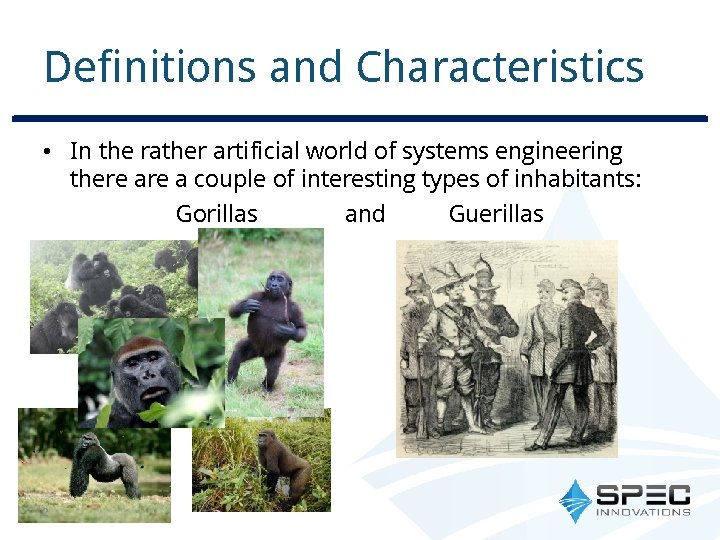 Definitions and Characteristics

• In the rather artificial world of systems engineering there are a couple of interesting types of inhabitants:

Gorillas and Guerillas

SPEC INNOVATIONS